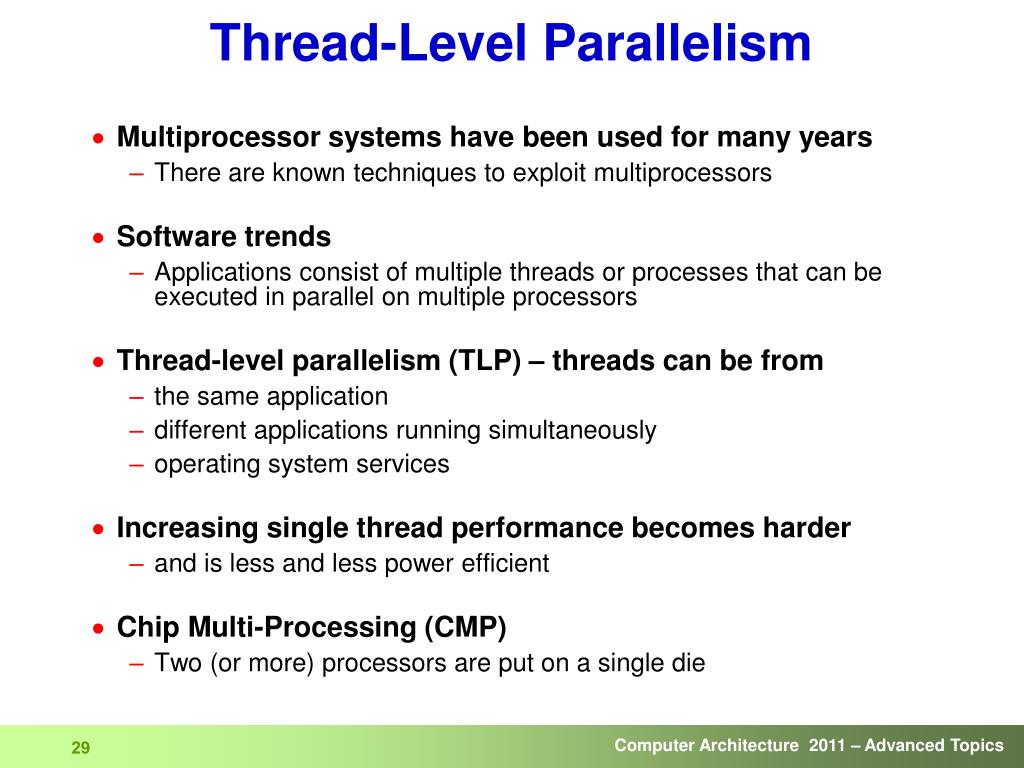 Thread-Level Parallelism

• Multiprocessor systems have been used for many years
– There are known techniques to exploit multiprocessors

• Software trends
– Applications consist of multiple threads or processes that can be executed in parallel on multiple processors

• Thread-level parallelism (TLP) – threads can be from
– the same application
– different applications running simultaneously
– operating system services

• Increasing single thread performance becomes harder
– and is less and less power efficient

• Chip Multi-Processing (CMP)
– Two (or more) processors are put on a single die

29

Computer Architecture 2011 – Advanced Topics